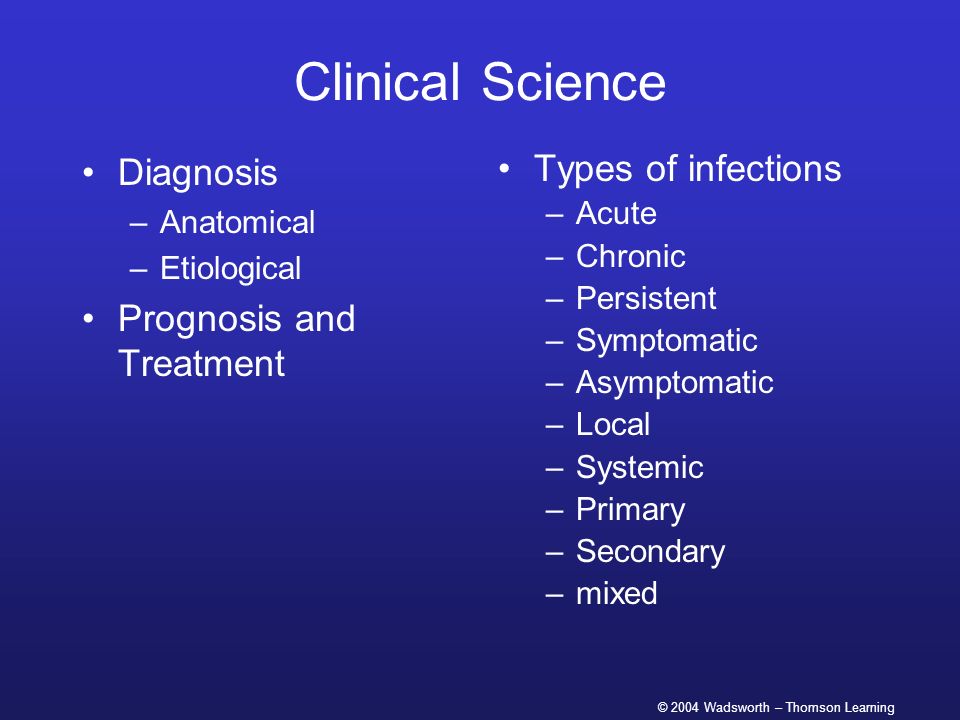 Clinical Science

• Diagnosis
  – Anatomical
  – Etiological
• Prognosis and Treatment

• Types of infections
  – Acute
  – Chronic
  – Persistent
  – Symptomatic
  – Asymptomatic
  – Local
  – Systemic
  – Primary
  – Secondary
  – mixed

© 2004 Wadsworth – Thomson Learning